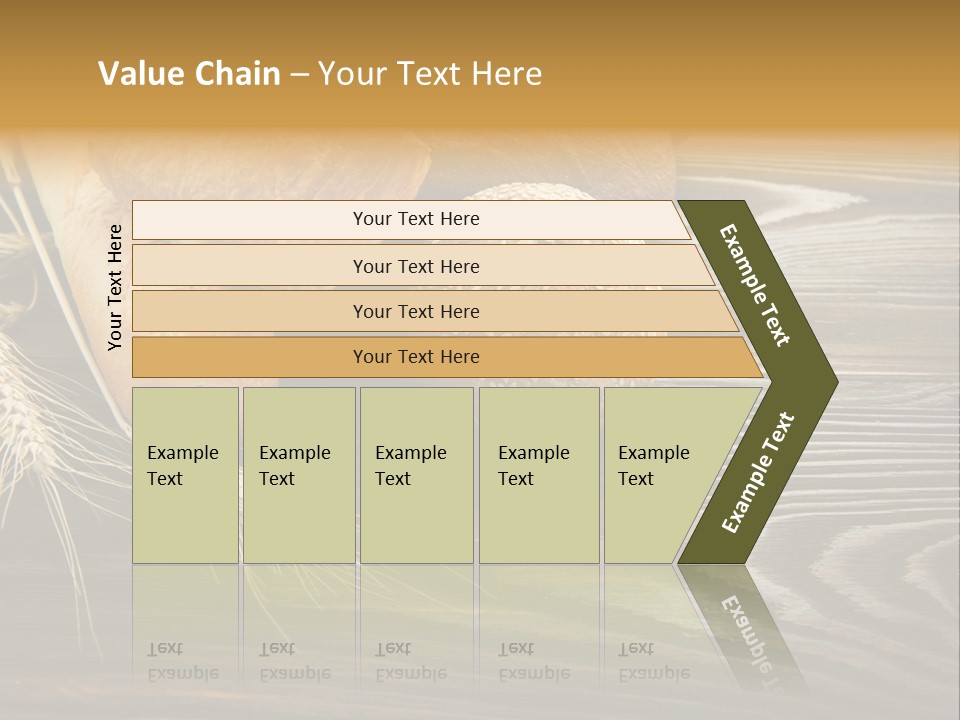 Value Chain – Your Text Here

Your Text Here

Your Text Here

Your Text Here

Your Text Here

Your Text Here

Example Text

Example Text

Example Text

Example Text

Example Text

Example Text

Example Text